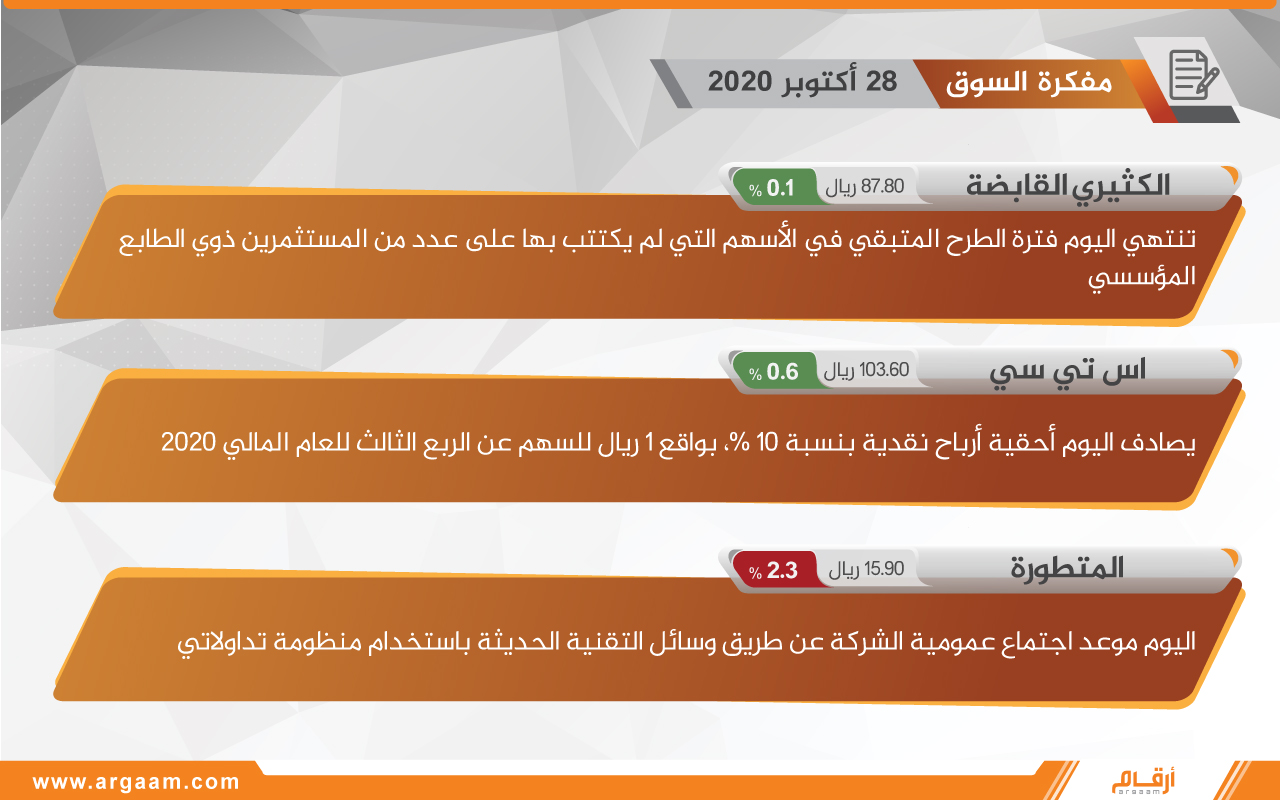 مفكرة السوق 28 أكتوبر 2020

الكثيري القابضة 87.80 ريال 0.1 %

تنتهي اليوم فترة الطرح المتبقي في الأسهم التي لم يكتتب بها على عدد من المستثمرين ذوي الطابع المؤسسي

اس تي سي 103.60 ريال 0.6 %

يصادف اليوم أحقية أرباح نقدية بنسبة 10 %، بواقع 1 ريال للسهم عن الربع الثالث للعام المالي 2020

المتطورة 15.90 ريال 2.3 %

اليوم موعد اجتماع عمومية الشركة عن طريق وسائل التقنية الحديثة باستخدام منظومة تداولاتي

www.argaam.com

أرقام argaam